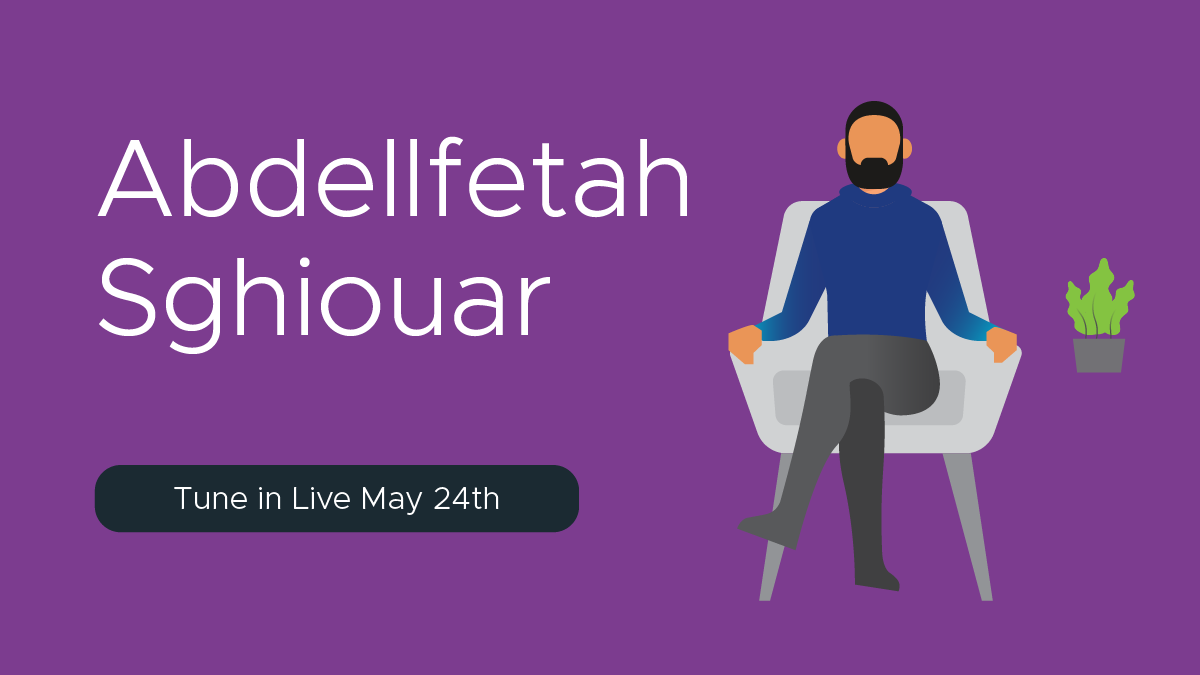 Abdellfetah Sghiouar

Tune in Live May 24th